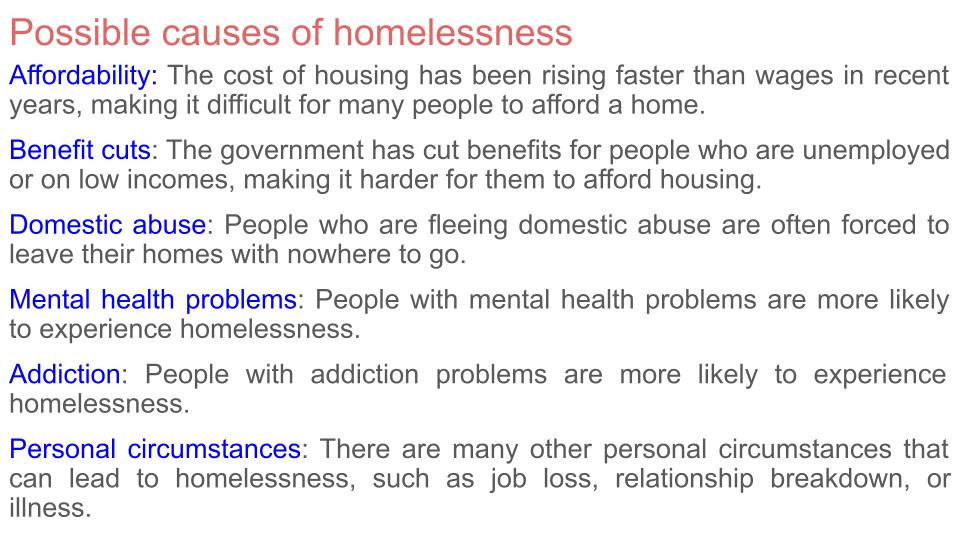 Possible causes of homelessness

Affordability: The cost of housing has been rising faster than wages in recent years, making it difficult for many people to afford a home.

Benefit cuts: The government has cut benefits for people who are unemployed or on low incomes, making it harder for them to afford housing.

Domestic abuse: People who are fleeing domestic abuse are often forced to leave their homes with nowhere to go.

Mental health problems: People with mental health problems are more likely to experience homelessness.

Addiction: People with addiction problems are more likely to experience homelessness.

Personal circumstances: There are many other personal circumstances that can lead to homelessness, such as job loss, relationship breakdown, or illness.